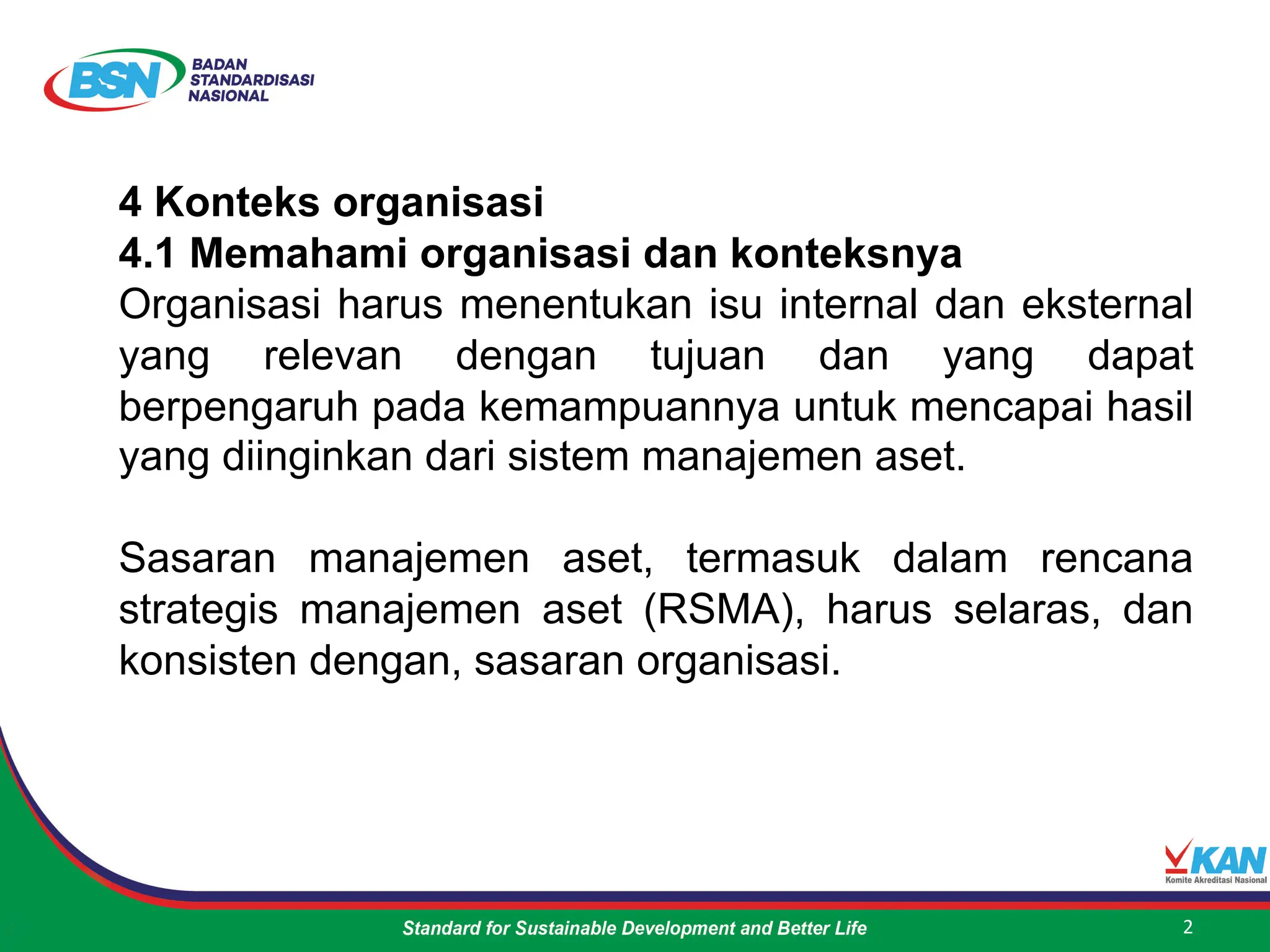 BSN BADAN STANDARDISASI NASIONAL

4 Konteks organisasi
4.1 Memahami organisasi dan konteksnya
Organisasi harus menentukan isu internal dan eksternal yang relevan dengan tujuan dan yang dapat berpengaruh pada kemampuannya untuk mencapai hasil yang diinginkan dari sistem manajemen aset.

Sasaran manajemen aset, termasuk dalam rencana strategis manajemen aset (RSMA), harus selaras, dan konsisten dengan, sasaran organisasi.

KAN
Komite Akreditasi Nasional

Standard for Sustainable Development and Better Life

2